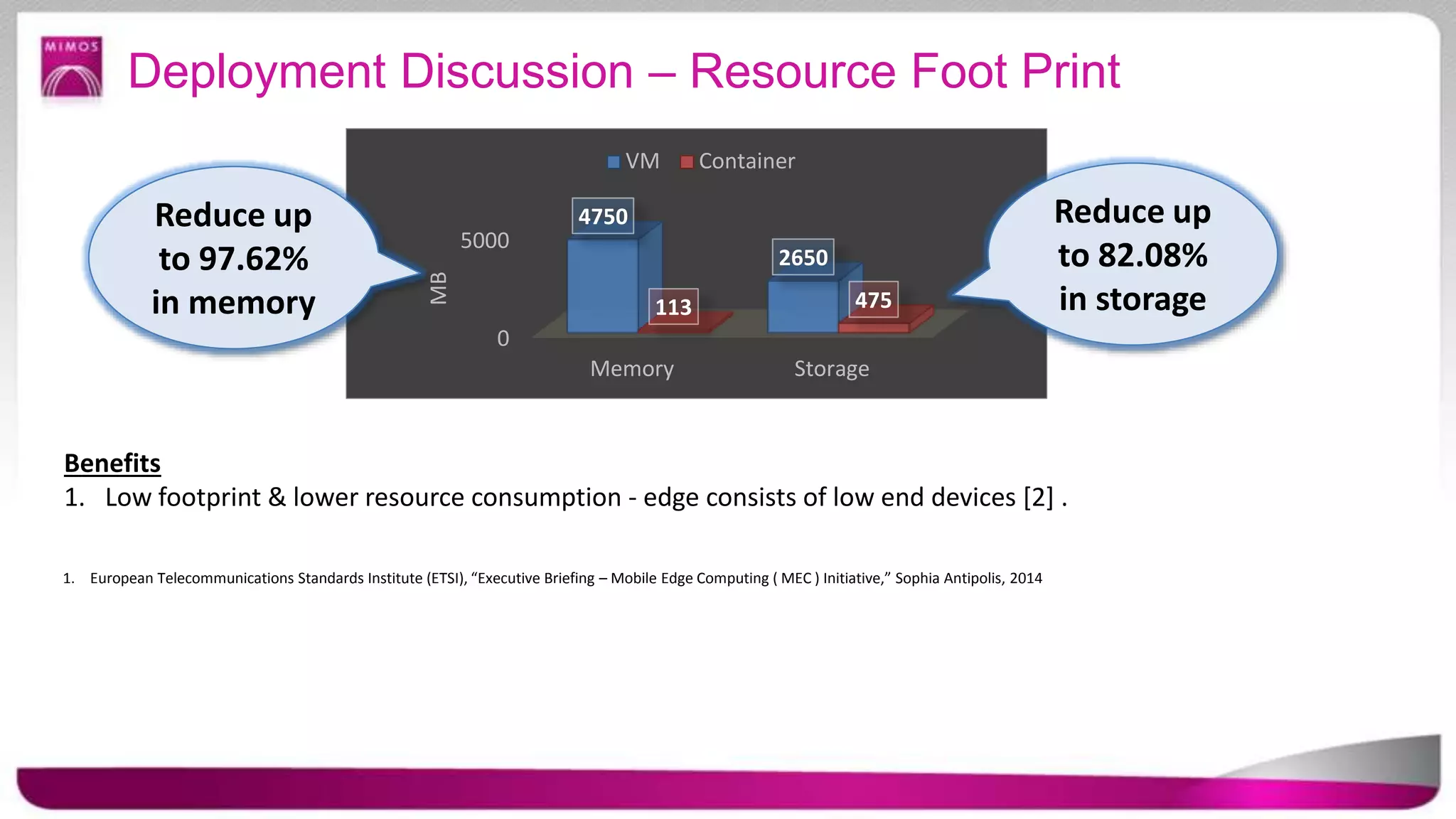 MIMOS

Deployment Discussion – Resource Foot Print

Reduce up to 97.62% in memory

VM Container

MB

5000

0

4750

113

2650

475

Memory

Storage

Reduce up to 82.08% in storage

Benefits

1. Low footprint & lower resource consumption - edge consists of low end devices [2] .

1. European Telecommunications Standards Institute (ETSI), “Executive Briefing – Mobile Edge Computing ( MEC ) Initiative,” Sophia Antipolis, 2014